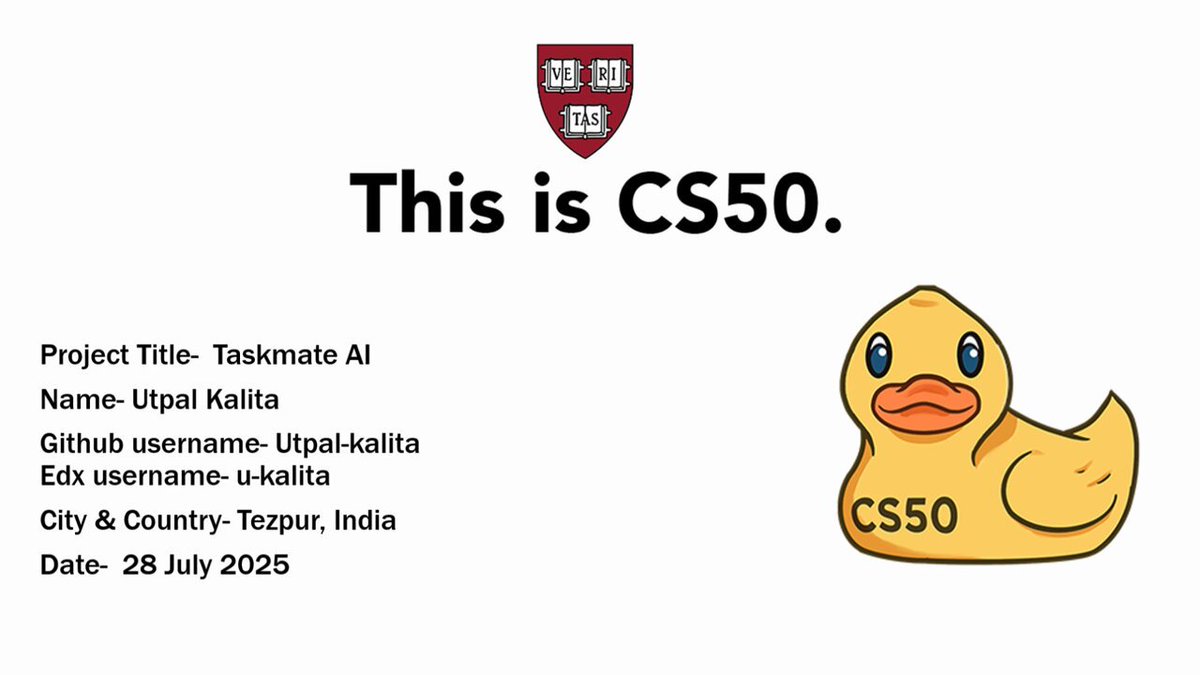 VE RI
TAS

This is CS50.

Project Title- Taskmate AI

Name- Utpal Kalita

Github username- Utpal-kalita
Edx username- u-kalita

City & Country- Tezpur, India

Date- 28 July 2025

CS50